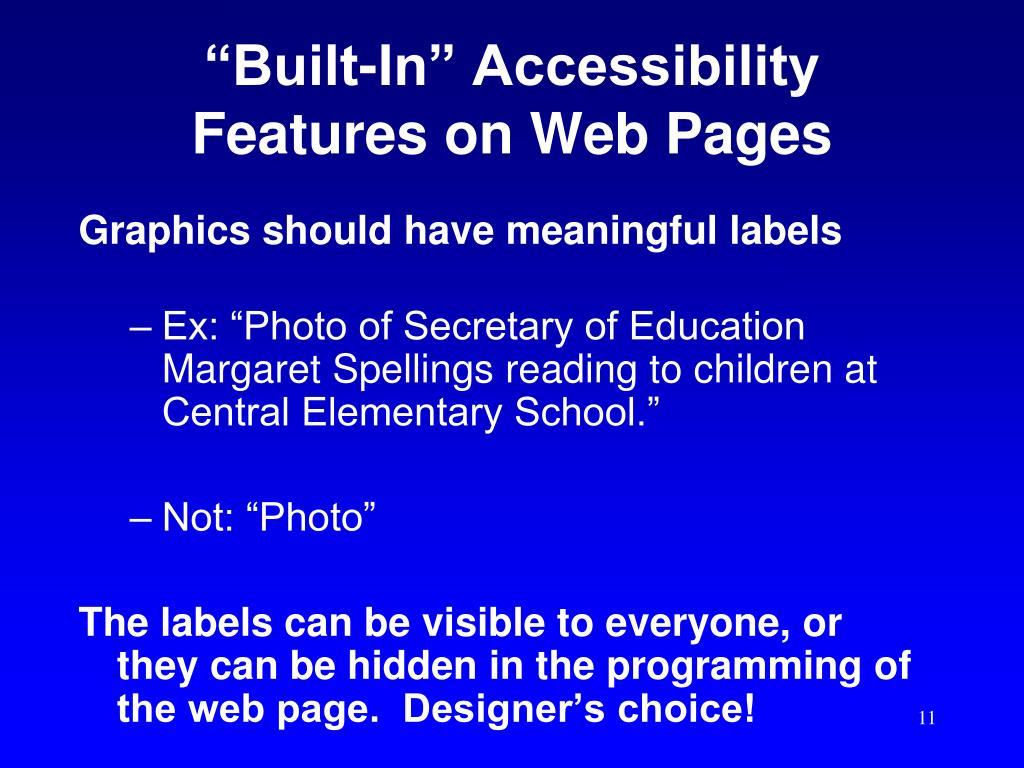 “Built-In” Accessibility Features on Web Pages

Graphics should have meaningful labels

– Ex: “Photo of Secretary of Education Margaret Spellings reading to children at Central Elementary School.”

– Not: “Photo”

The labels can be visible to everyone, or they can be hidden in the programming of the web page.  Designer’s choice!

11